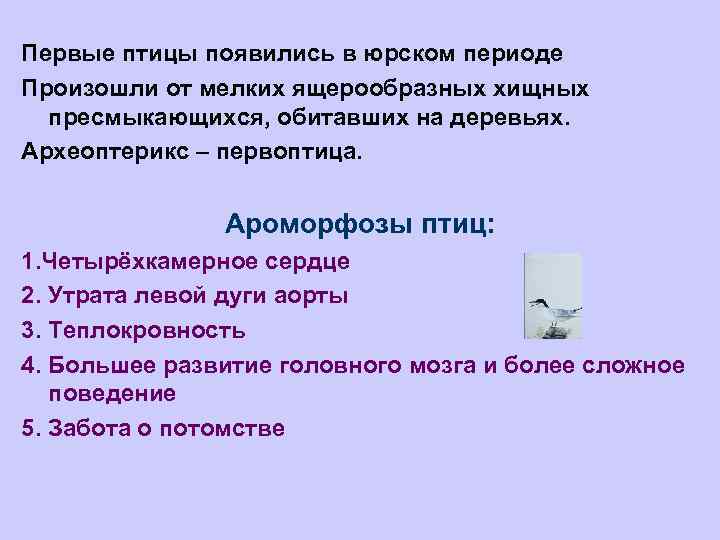 Первые птицы появились в юрском периоде

Произошли от мелких ящерообразных хищных пресмыкающихся, обитавших на деревьях.

Археоптерикс – первоптица.

Ароморфозы птиц:

1.Четырёхкамерное сердце

2. Утрата левой дуги аорты

3. Теплокровность

4. Большее развитие головного мозга и более сложное поведение

5. Забота о потомстве